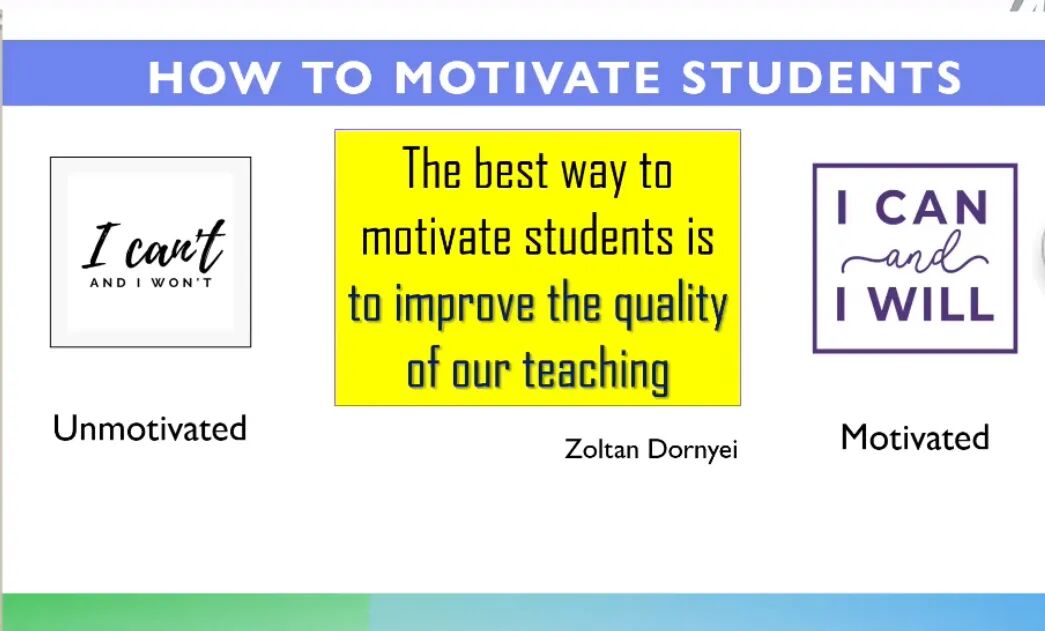 HOW TO MOTIVATE STUDENTS

I can't
AND I WON'T

Unmotivated

The best way to motivate students is to improve the quality of our teaching

Zoltan Dornyei

I CAN
and
I WILL

Motivated